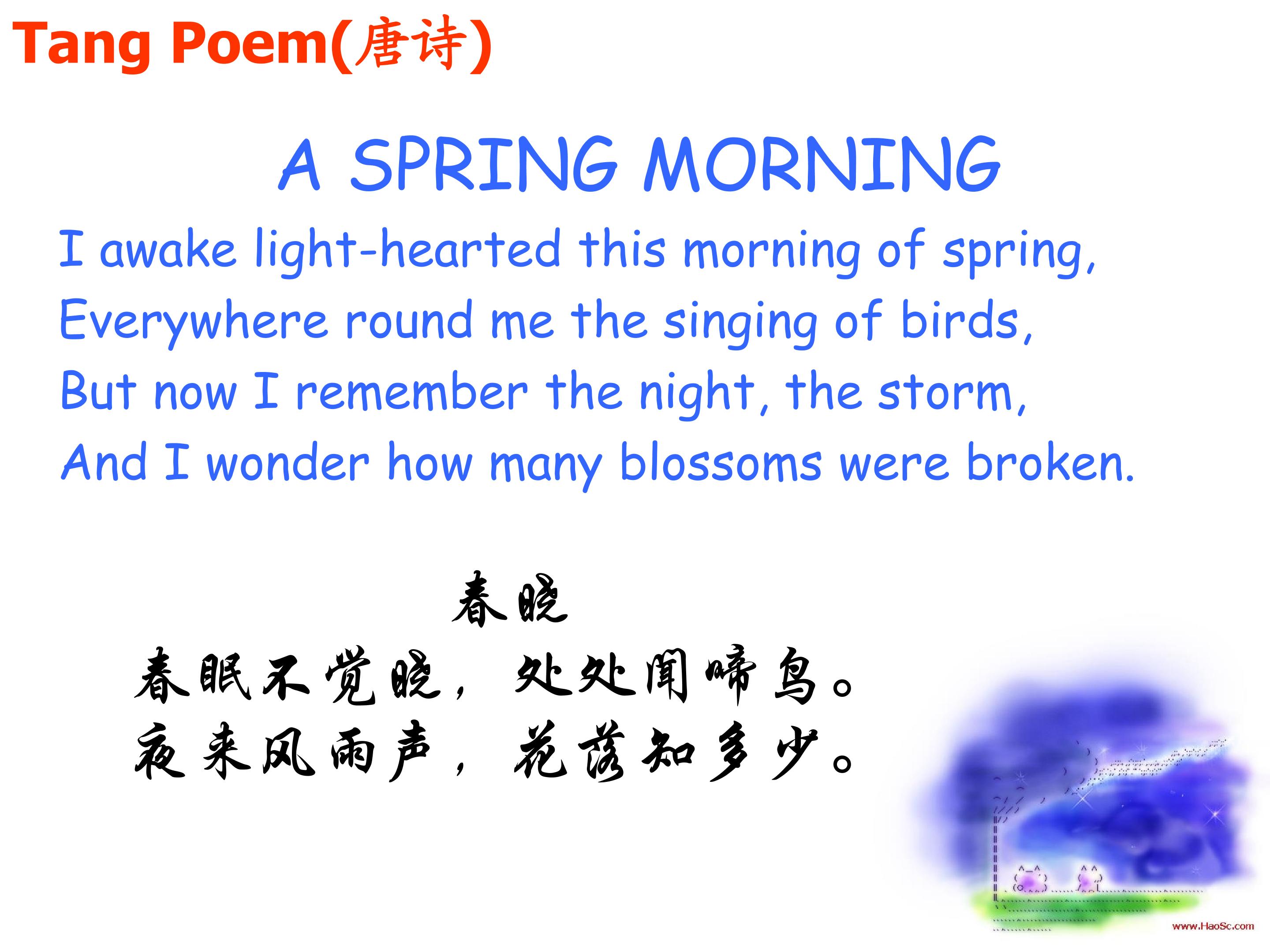 Tang Poem(唐诗)

A SPRING MORNING

I awake light-hearted this morning of spring,
Everywhere round me the singing of birds,
But now I remember the night, the storm,
And I wonder how many blossoms were broken.

春晓

春眠不觉晓，处处闻啼鸟。
夜来风雨声，花落知多少。

www.HaoSc.com